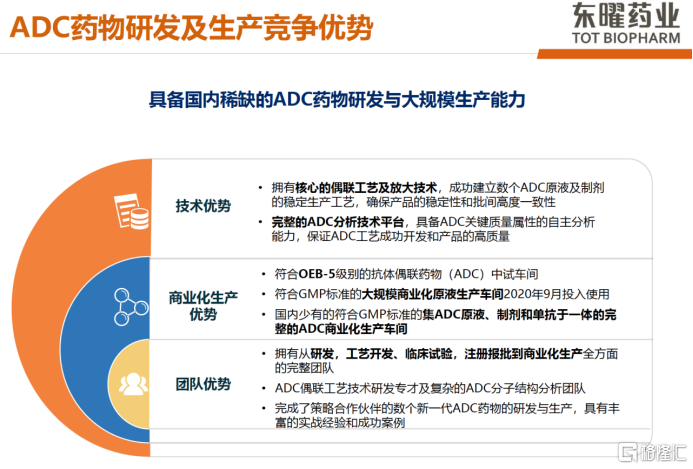 ADC药物研发及生产竞争优势

东曜药业
TOT BIOPHARM

具备国内稀缺的ADC药物研发与大规模生产能力

技术优势

• 拥有核心的偶联工艺及放大技术，成功建立数个ADC原液及制剂的稳定生产工艺，确保产品的稳定性和批间高度一致性
• 完整的ADC分析技术平台，具备ADC关键质量属性的自主分析能力，保证ADC工艺成功开发和产品的高质量

商业化生产优势

• 符合OEB-5级别的抗体偶联药物（ADC）中试车间
• 符合GMP标准的大规模商业化原液生产车间2020年9月投入使用
• 国内少有的符合GMP标准的集ADC原液、制剂和单抗于一体的完整的ADC商业化生产车间

团队优势

• 拥有从研发，工艺开发、临床试验，注册报批到商业化生产全方面的完整团队
• ADC偶联工艺技术研发专才及复杂的ADC分子结构分析团队
• 完成了策略合作伙伴的数个新一代ADC药物的研发与生产，具有丰富的实战经验和成功案例

格隆汇